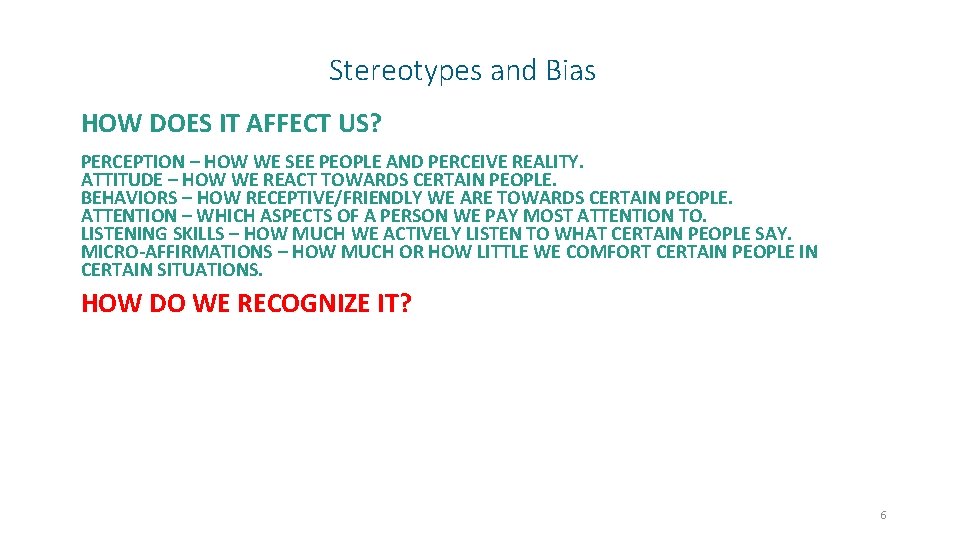 Stereotypes and Bias

HOW DOES IT AFFECT US?

PERCEPTION – HOW WE SEE PEOPLE AND PERCEIVE REALITY.
ATTITUDE – HOW WE REACT TOWARDS CERTAIN PEOPLE.
BEHAVIORS – HOW RECEPTIVE/FRIENDLY WE ARE TOWARDS CERTAIN PEOPLE.
ATTENTION – WHICH ASPECTS OF A PERSON WE PAY MOST ATTENTION TO.
LISTENING SKILLS – HOW MUCH WE ACTIVELY LISTEN TO WHAT CERTAIN PEOPLE SAY.
MICRO-AFFIRMATIONS – HOW MUCH OR HOW LITTLE WE COMFORT CERTAIN PEOPLE IN CERTAIN SITUATIONS.

HOW DO WE RECOGNIZE IT?

6